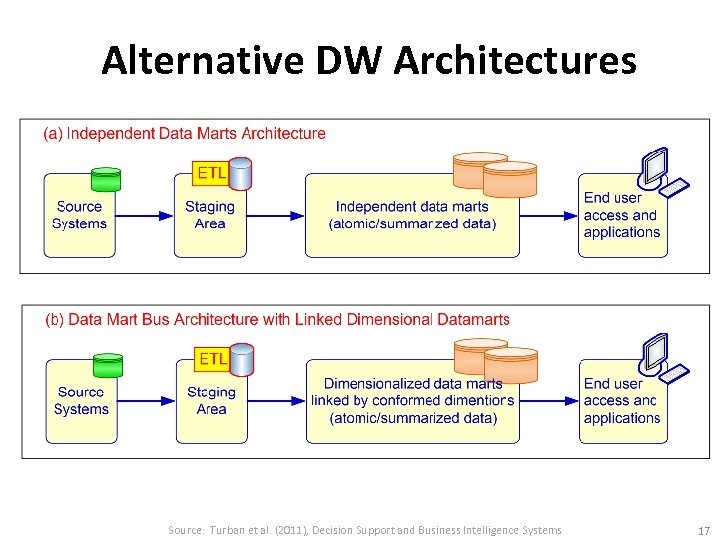 Alternative DW Architectures

(a) Independent Data Marts Architecture

Source Systems

ETL

Staging Area

Independent data marts (atomic/summarized data)

End user access and applications

(b) Data Mart Bus Architecture with Linked Dimensional Datamarts

Source Systems

ETL

Staging Area

Dimensionalized data marts linked by conformed dimentions (atomic/summarized data)

End user access and applications

Source: Turban et al. (2011), Decision Support and Business Intelligence Systems

17